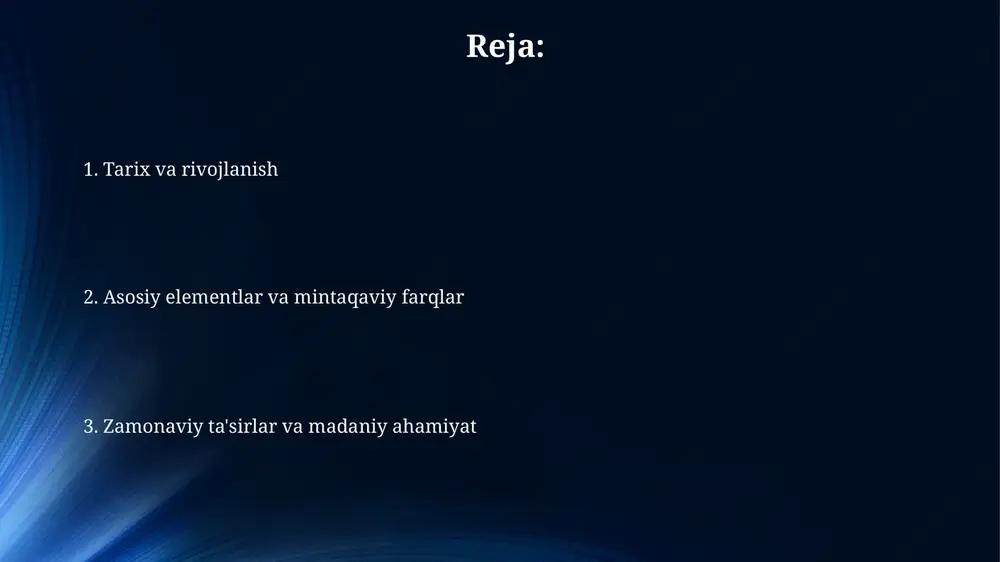 Reja:

1. Tarix va rivojlanish

2. Asosiy elementlar va mintaqaviy farqlar

3. Zamonaviy ta'sirlar va madaniy ahamiyat